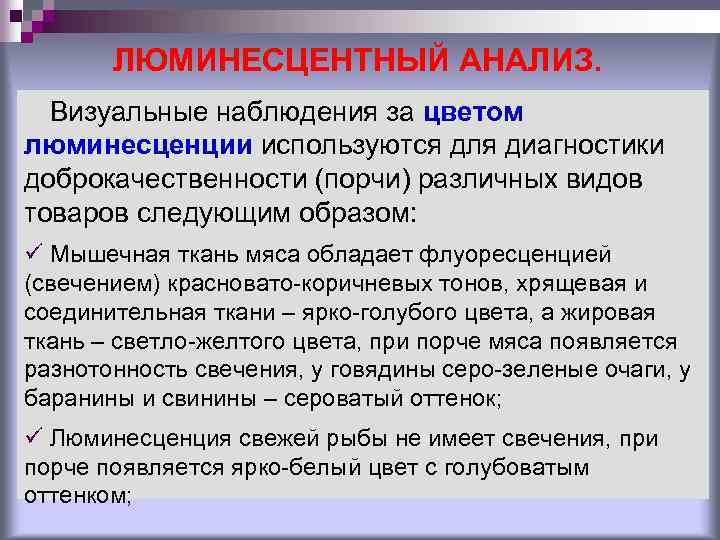 ЛЮМИНЕСЦЕНТНЫЙ АНАЛИЗ.

Визуальные наблюдения за цветом люминесценции используются для диагностики доброкачественности (порчи) различных видов товаров следующим образом:

✓ Мышечная ткань мяса обладает флуоресценцией (свечением) красновато-коричневых тонов, хрящевая и соединительная ткани – ярко-голубого цвета, а жировая ткань – светло-желтого цвета, при порче мяса появляется разнотонность свечения, у говядины серо-зеленые очаги, у баранины и свинины – сероватый оттенок;

✓ Люминесценция свежей рыбы не имеет свечения, при порче появляется ярко-белый цвет с голубоватым оттенком;